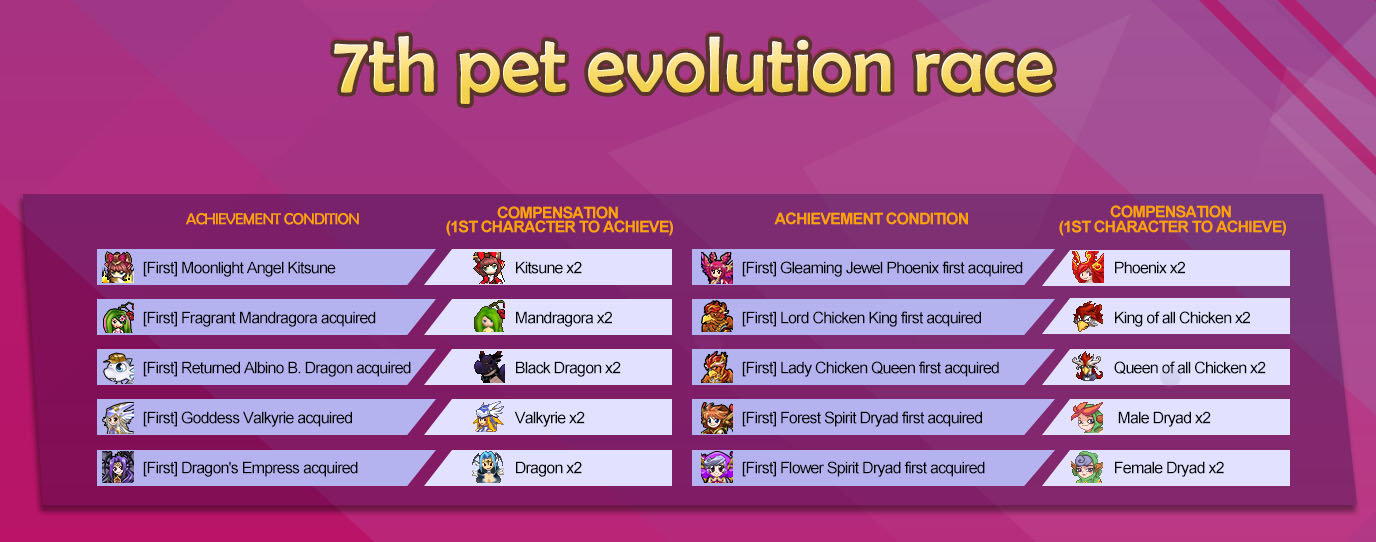 7th pet evolution race

| ACHIEVEMENT CONDITION | COMPENSATION (1ST CHARACTER TO ACHIEVE) |
|---|---|
| [First] Moonlight Angel Kitsune | Kitsune x2 |
| [First] Fragrant Mandragora acquired | Mandragora x2 |
| [First] Returned Albino B. Dragon acquired | Black Dragon x2 |
| [First] Goddess Valkyrie acquired | Valkyrie x2 |
| [First] Dragon's Empress acquired | Dragon x2 |

| ACHIEVEMENT CONDITION | COMPENSATION (1ST CHARACTER TO ACHIEVE) |
|---|---|
| [First] Gleaming Jewel Phoenix first acquired | Phoenix x2 |
| [First] Lord Chicken King first acquired | King of all Chicken x2 |
| [First] Lady Chicken Queen first acquired | Queen of all Chicken x2 |
| [First] Forest Spirit Dryad first acquired | Male Dryad x2 |
| [First] Flower Spirit Dryad first acquired | Female Dryad x2 |